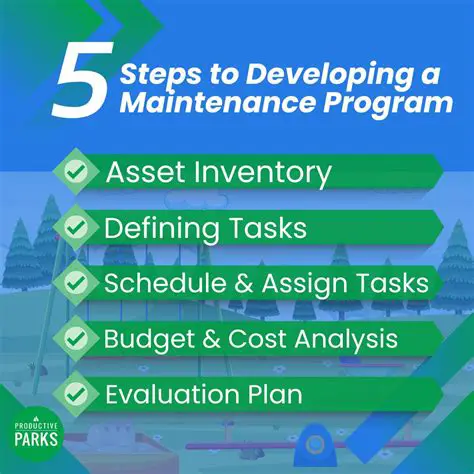 5 Steps to Developing a Maintenance Program

Asset Inventory

Defining Tasks

Schedule & Assign Tasks

Budget & Cost Analysis

Evaluation Plan

PRODUCTIVE PARKS